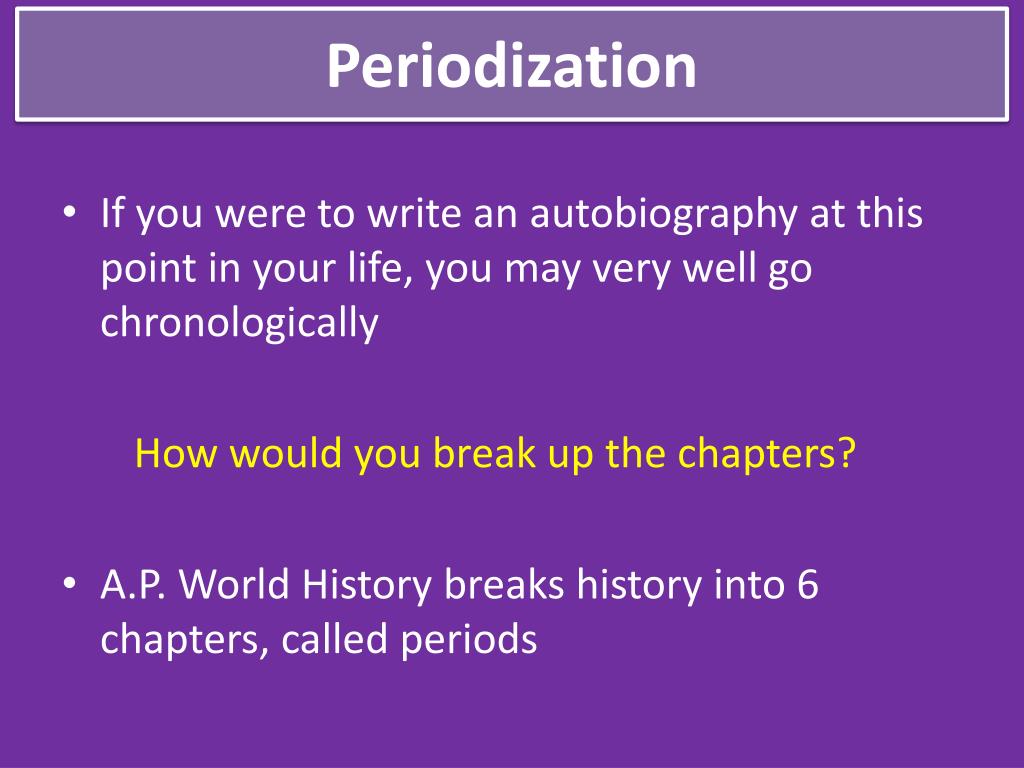 Periodization

• If you were to write an autobiography at this point in your life, you may very well go chronologically

How would you break up the chapters?

• A.P. World History breaks history into 6 chapters, called periods